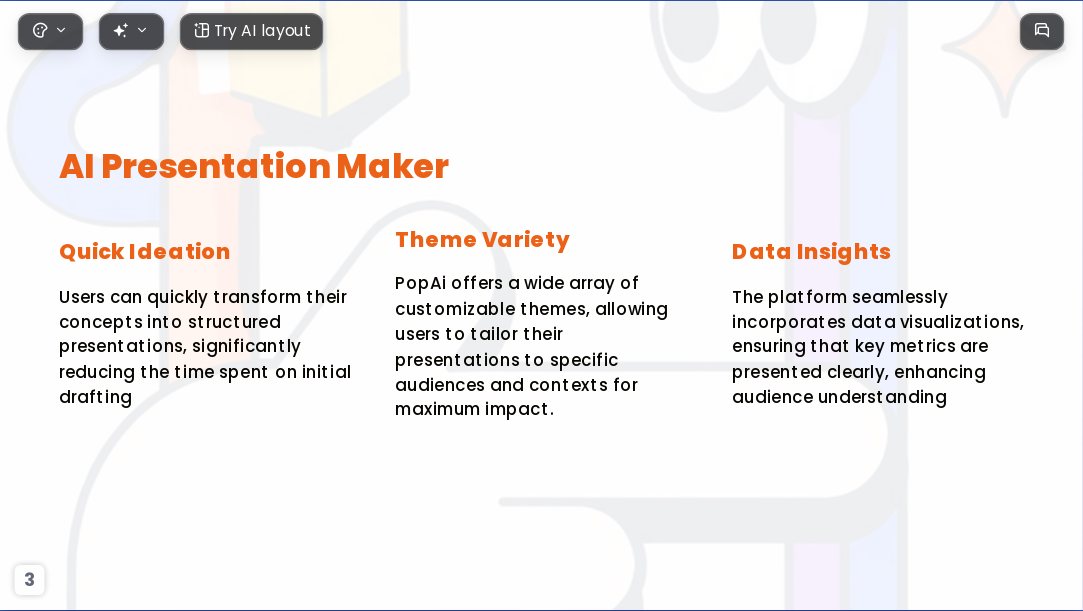 Try AI layout

AI Presentation Maker

Quick Ideation

Users can quickly transform their concepts into structured presentations, significantly reducing the time spent on initial drafting

Theme Variety

PopAi offers a wide array of customizable themes, allowing users to tailor their presentations to specific audiences and contexts for maximum impact.

Data Insights

The platform seamlessly incorporates data visualizations, ensuring that key metrics are presented clearly, enhancing audience understanding

3